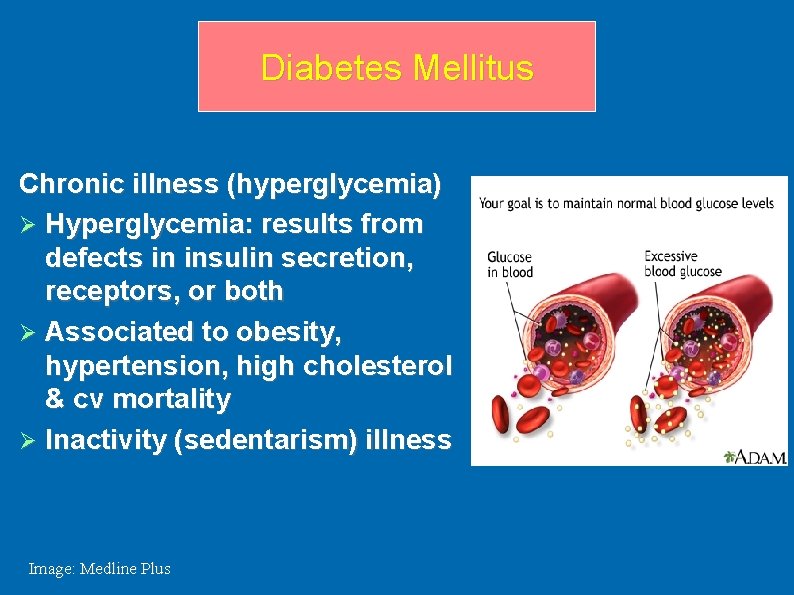 Diabetes Mellitus

Chronic illness (hyperglycemia)

➢ Hyperglycemia: results from defects in insulin secretion, receptors, or both

➢ Associated to obesity, hypertension, high cholesterol & cv mortality

➢ Inactivity (sedentarism) illness

Your goal is to maintain normal blood glucose levels

Glucose in blood

Excessive blood glucose

A.D.A.M.

Image: Medline Plus